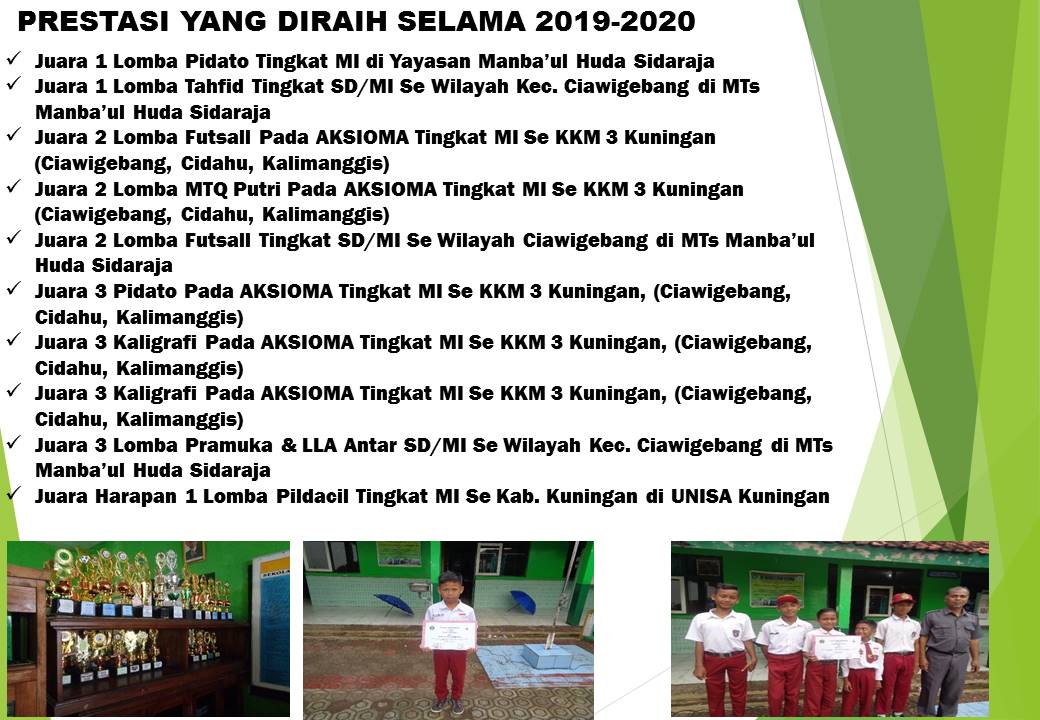 PRESTASI YANG DIRAIH SELAMA 2019-2020

✓ Juara 1 Lomba Pidato Tingkat MI di Yayasan Manba'ul Huda Sidaraja
✓ Juara 1 Lomba Tahfid Tingkat SD/MI Se Wilayah Kec. Ciawigebang di MTs Manba'ul Huda Sidaraja
✓ Juara 2 Lomba Futsall Pada AKSIOMA Tingkat MI Se KKM 3 Kuningan (Ciawigebang, Cidahu, Kalimanggis)
✓ Juara 2 Lomba MTQ Putri Pada AKSIOMA Tingkat MI Se KKM 3 Kuningan (Ciawigebang, Cidahu, Kalimanggis)
✓ Juara 2 Lomba Futsall Tingkat SD/MI Se Wilayah Ciawigebang di MTs Manba'ul Huda Sidaraja
✓ Juara 3 Pidato Pada AKSIOMA Tingkat MI Se KKM 3 Kuningan, (Ciawigebang, Cidahu, Kalimanggis)
✓ Juara 3 Kaligrafi Pada AKSIOMA Tingkat MI Se KKM 3 Kuningan, (Ciawigebang, Cidahu, Kalimanggis)
✓ Juara 3 Kaligrafi Pada AKSIOMA Tingkat MI Se KKM 3 Kuningan, (Ciawigebang, Cidahu, Kalimanggis)
✓ Juara 3 Lomba Pramuka & LLA Antar SD/MI Se Wilayah Kec. Ciawigebang di MTs Manba'ul Huda Sidaraja
✓ Juara Harapan 1 Lomba Pildacil Tingkat MI Se Kab. Kuningan di UNISA Kuningan